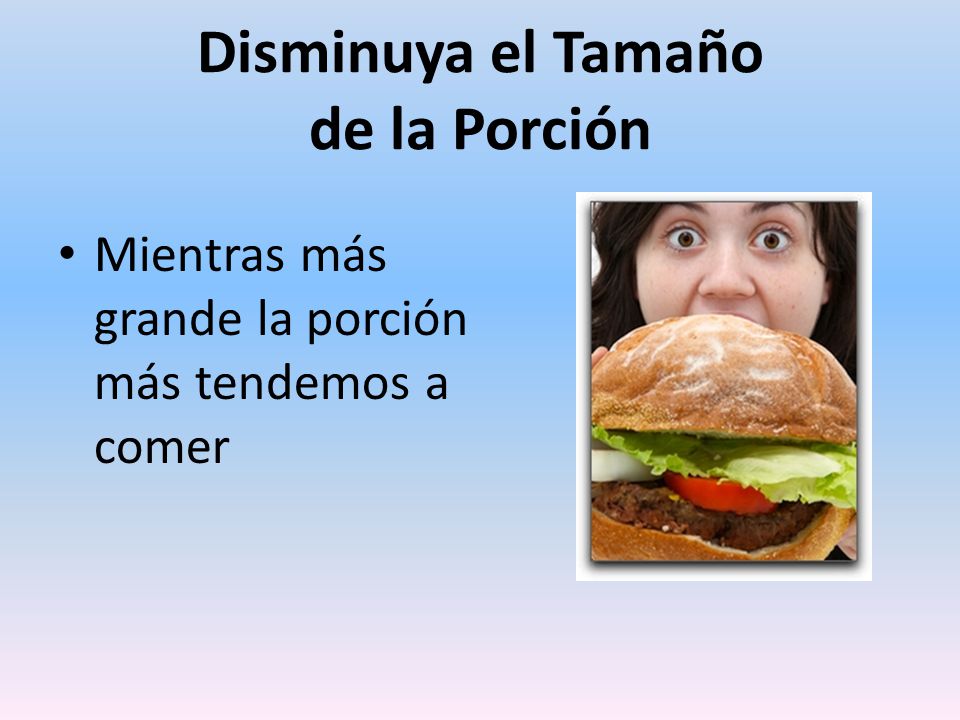 Disminuya el Tamaño de la Porción

• Mientras más grande la porción más tendemos a comer